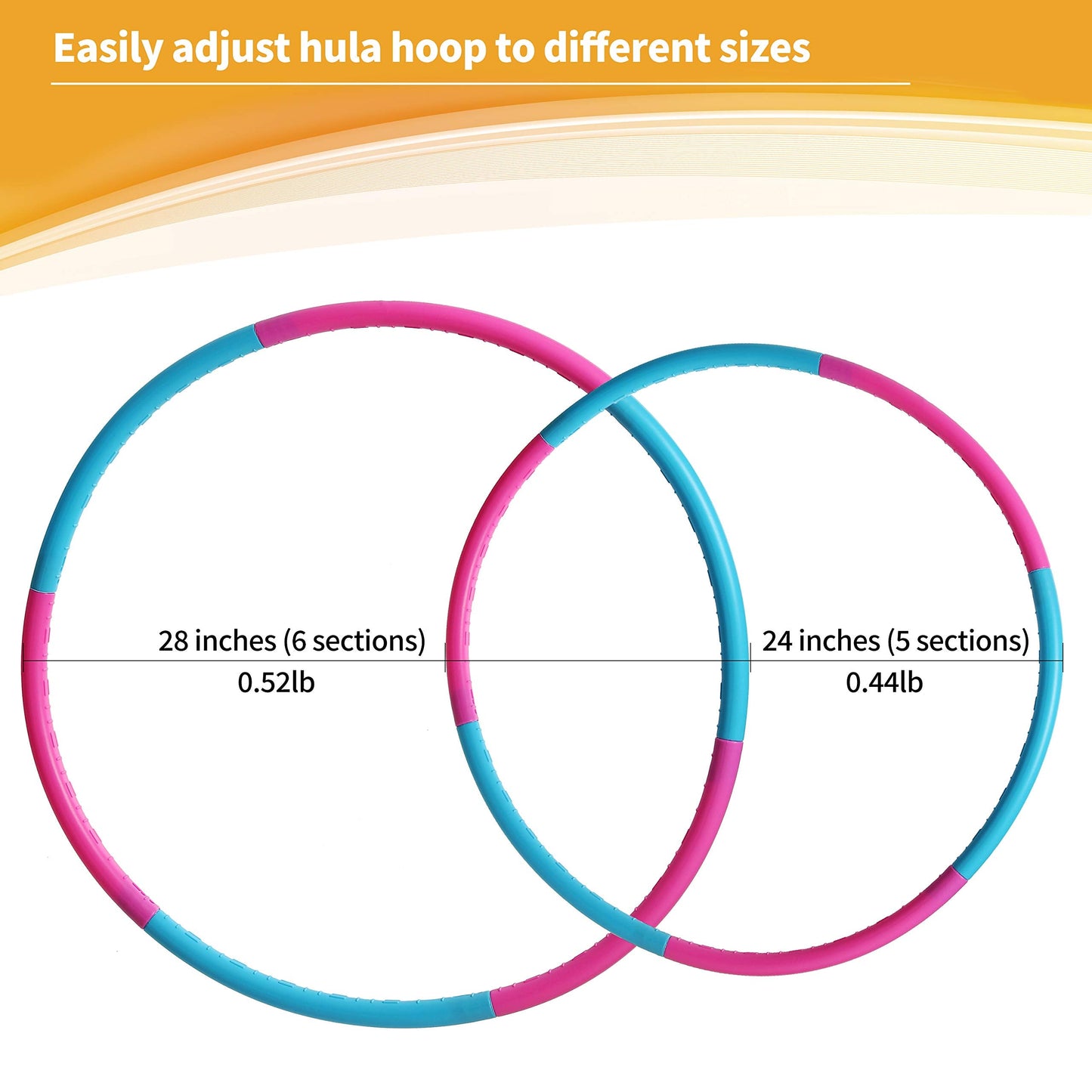 Easily adjust hula hoop to different sizes

28 inches (6 sections)
0.52lb

24 inches (5 sections)
0.44lb